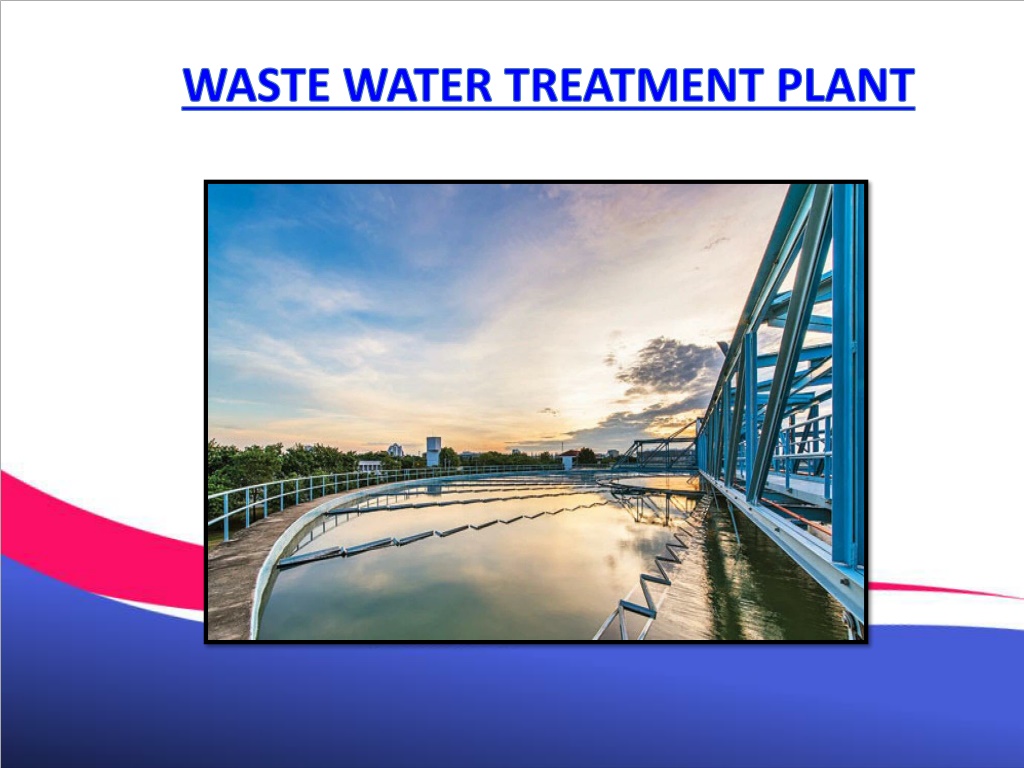 WASTE WATER TREATMENT PLANT